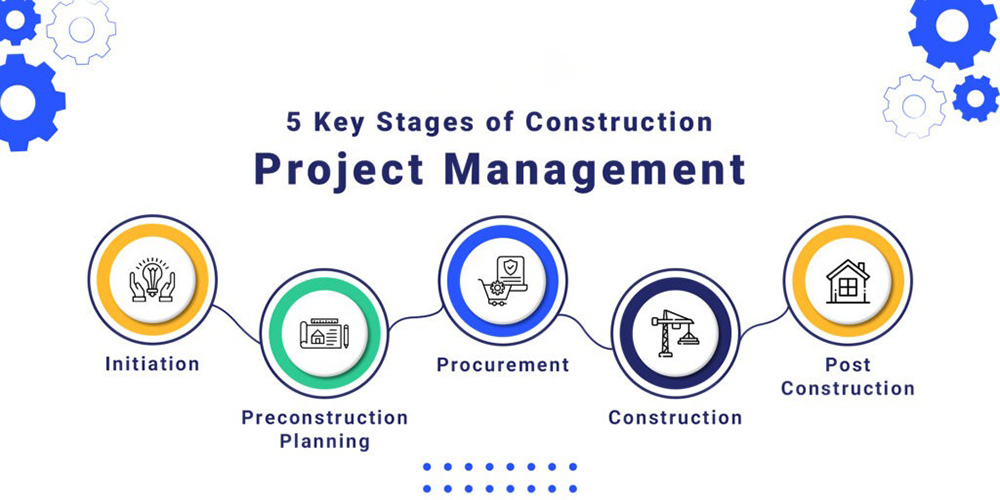 5 Key Stages of Construction
Project Management

Initiation

Preconstruction Planning

Procurement

Construction

Post Construction